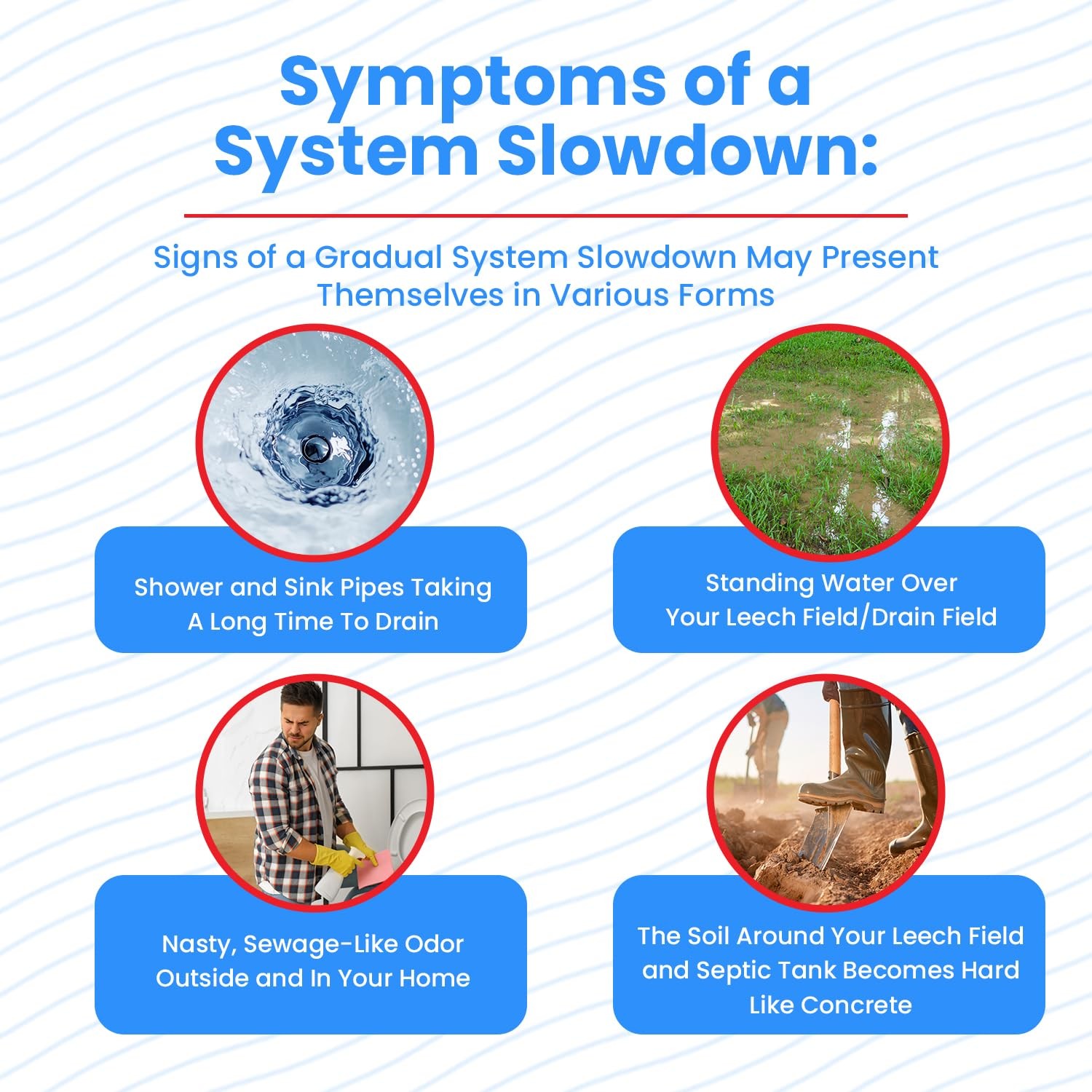 Symptoms of a System Slowdown:

Signs of a Gradual System Slowdown May Present Themselves in Various Forms

Shower and Sink Pipes Taking A Long Time To Drain

Standing Water Over Your Leech Field/Drain Field

Nasty, Sewage-Like Odor Outside and In Your Home

The Soil Around Your Leech Field and Septic Tank Becomes Hard Like Concrete